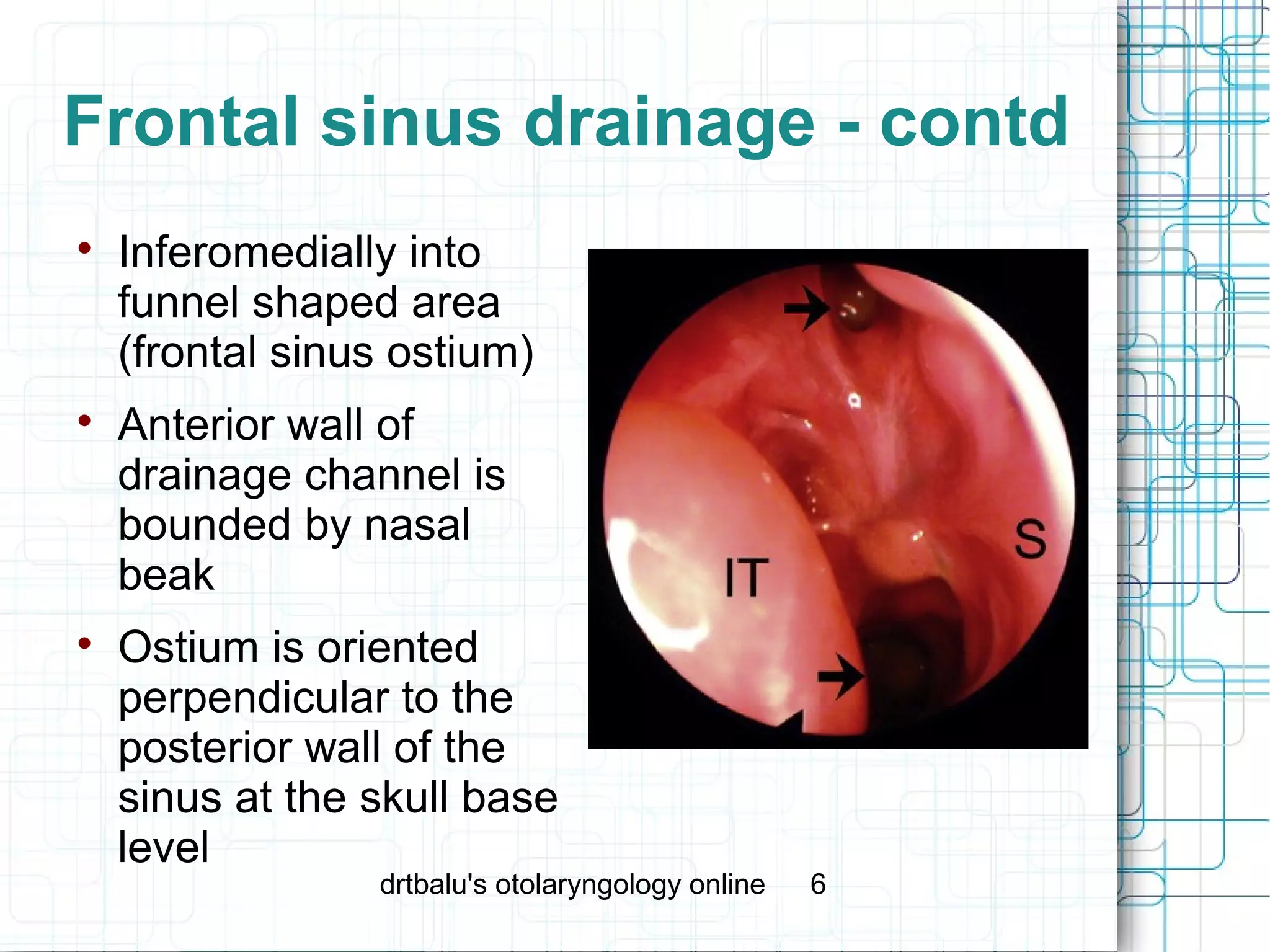 Frontal sinus drainage - contd

• Inferomedially into funnel shaped area (frontal sinus ostium)

• Anterior wall of drainage channel is bounded by nasal beak

• Ostium is oriented perpendicular to the posterior wall of the sinus at the skull base level

IT

S

drtbalu's otolaryngology online 6